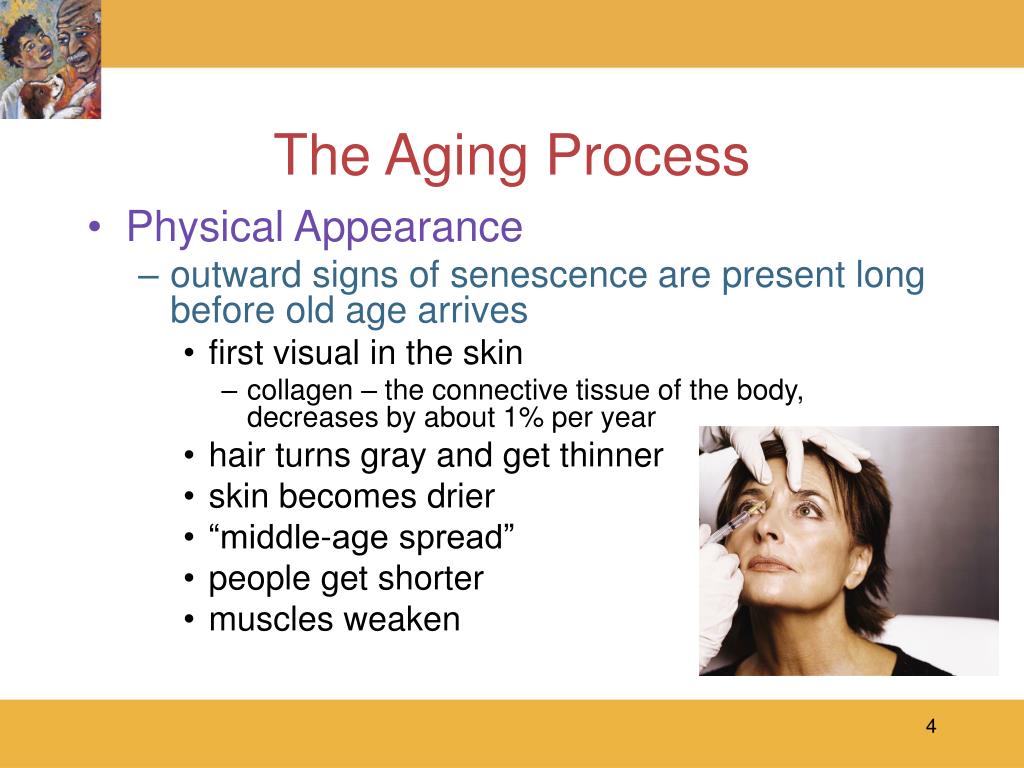 The Aging Process

• Physical Appearance
– outward signs of senescence are present long before old age arrives
• first visual in the skin
– collagen – the connective tissue of the body, decreases by about 1% per year
• hair turns gray and get thinner
• skin becomes drier
• “middle-age spread”
• people get shorter
• muscles weaken

4